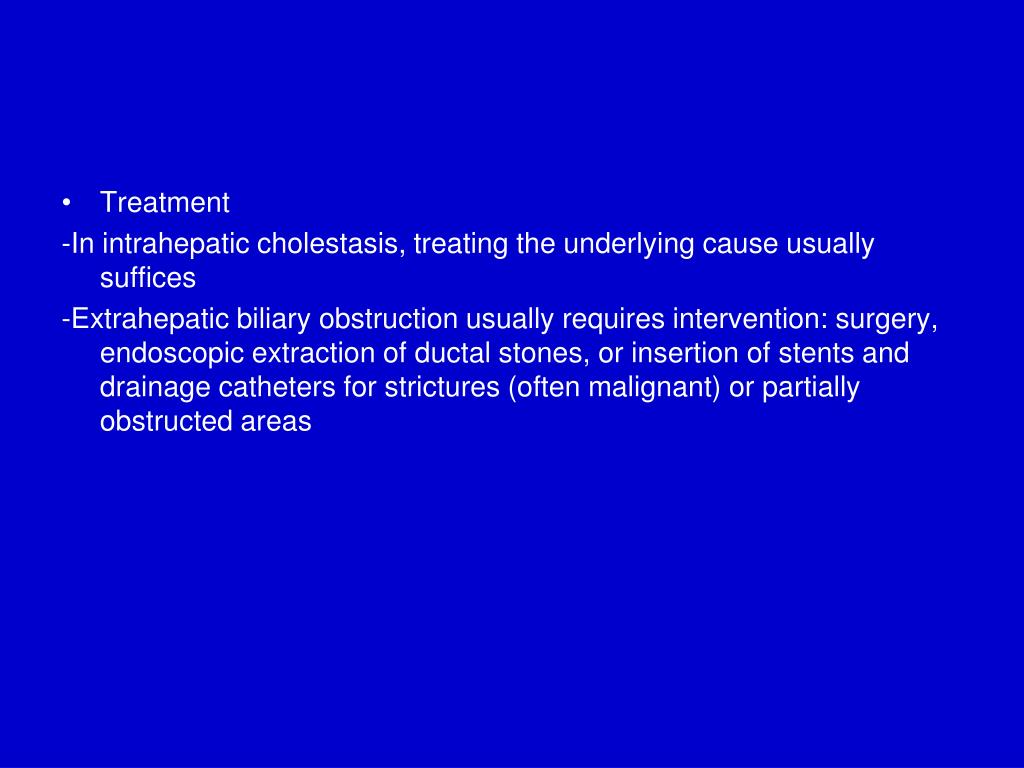 • Treatment

-In intrahepatic cholestasis, treating the underlying cause usually suffices

-Extrahepatic biliary obstruction usually requires intervention: surgery, endoscopic extraction of ductal stones, or insertion of stents and drainage catheters for strictures (often malignant) or partially obstructed areas